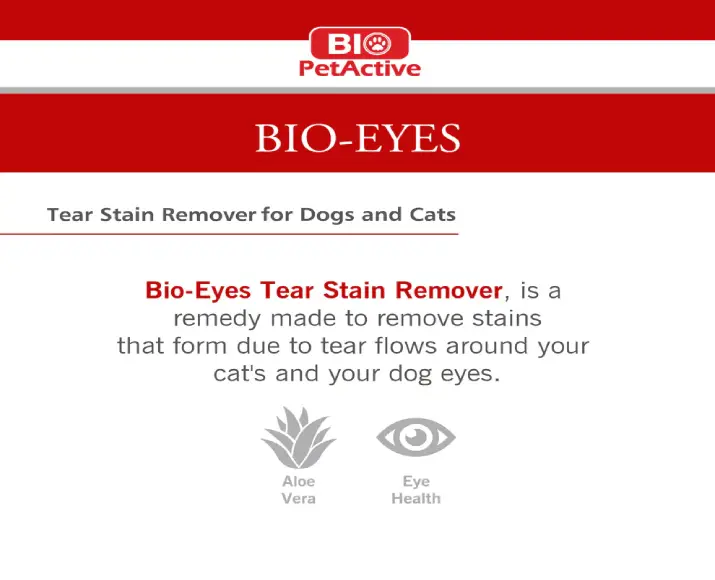 BIO
PetActive

BIO-EYES

Tear Stain Remover for Dogs and Cats

Bio-Eyes Tear Stain Remover, is a remedy made to remove stains that form due to tear flows around your cat's and your dog eyes.

Aloe Vera

Eye Health